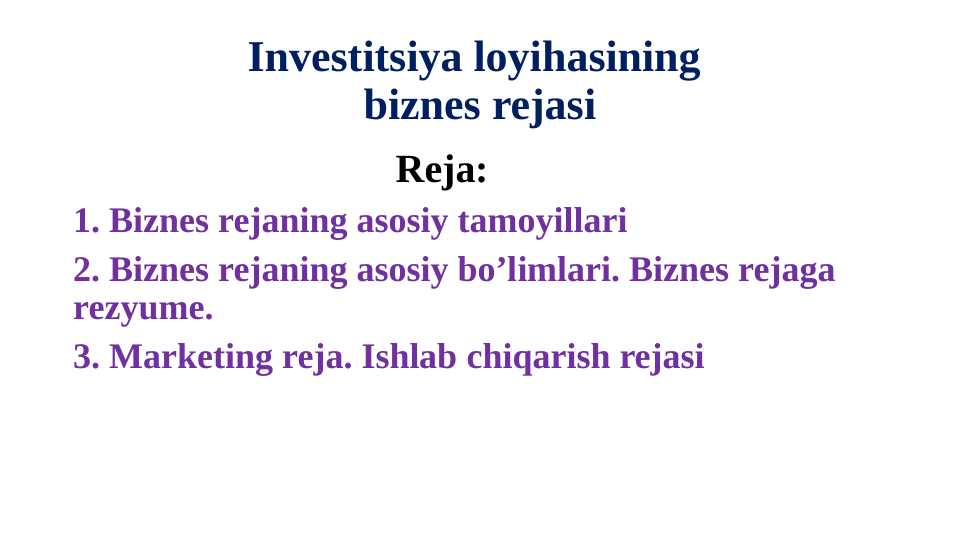 Investitsiya loyihasining
biznes rejasi

Reja:

1. Biznes rejaning asosiy tamoyillari

2. Biznes rejaning asosiy bo’limlari. Biznes rejaga rezyume.

3. Marketing reja. Ishlab chiqarish rejasi